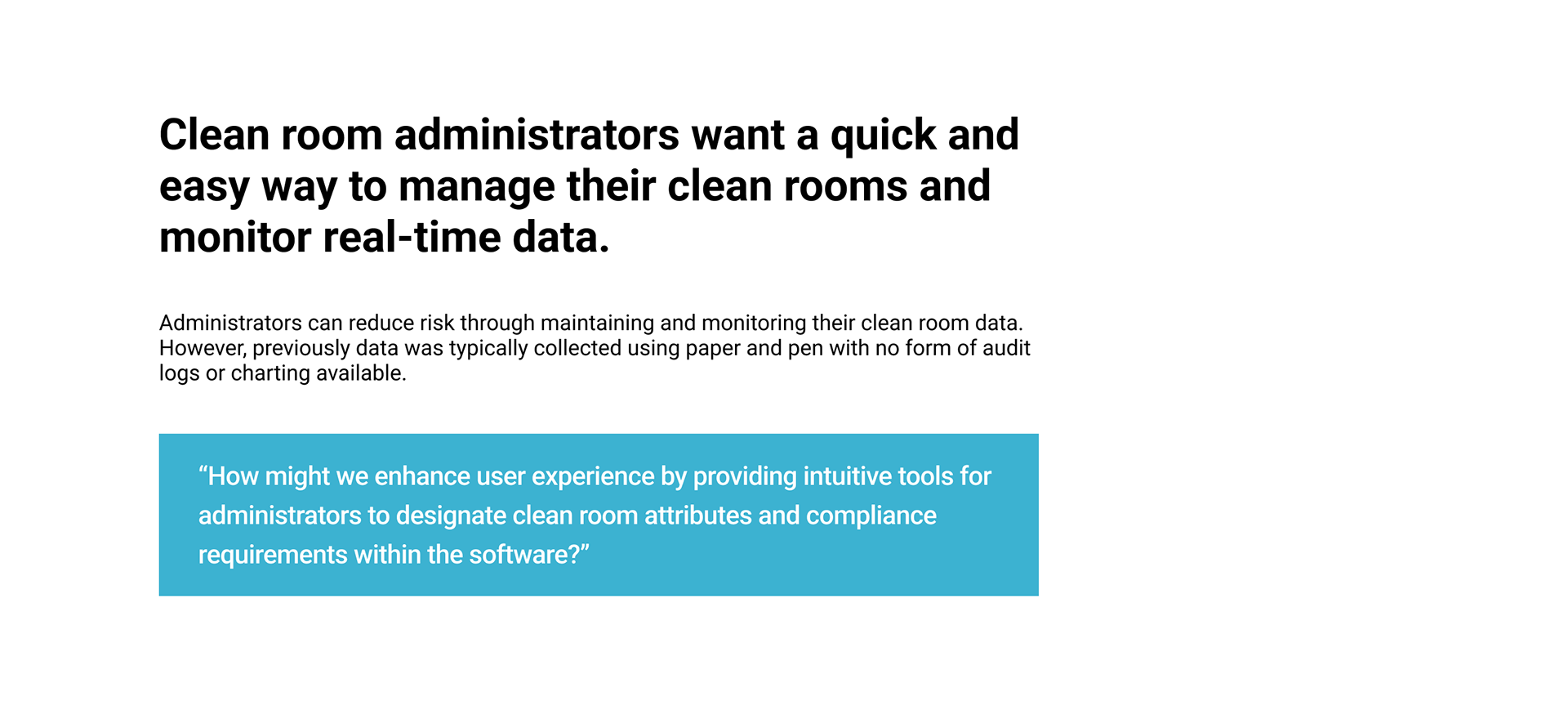 Clean room administrators want a quick and easy way to manage their clean rooms and monitor real-time data.

Administrators can reduce risk through maintaining and monitoring their clean room data. However, previously data was typically collected using paper and pen with no form of audit logs or charting available.

“How might we enhance user experience by providing intuitive tools for administrators to designate clean room attributes and compliance requirements within the software?”